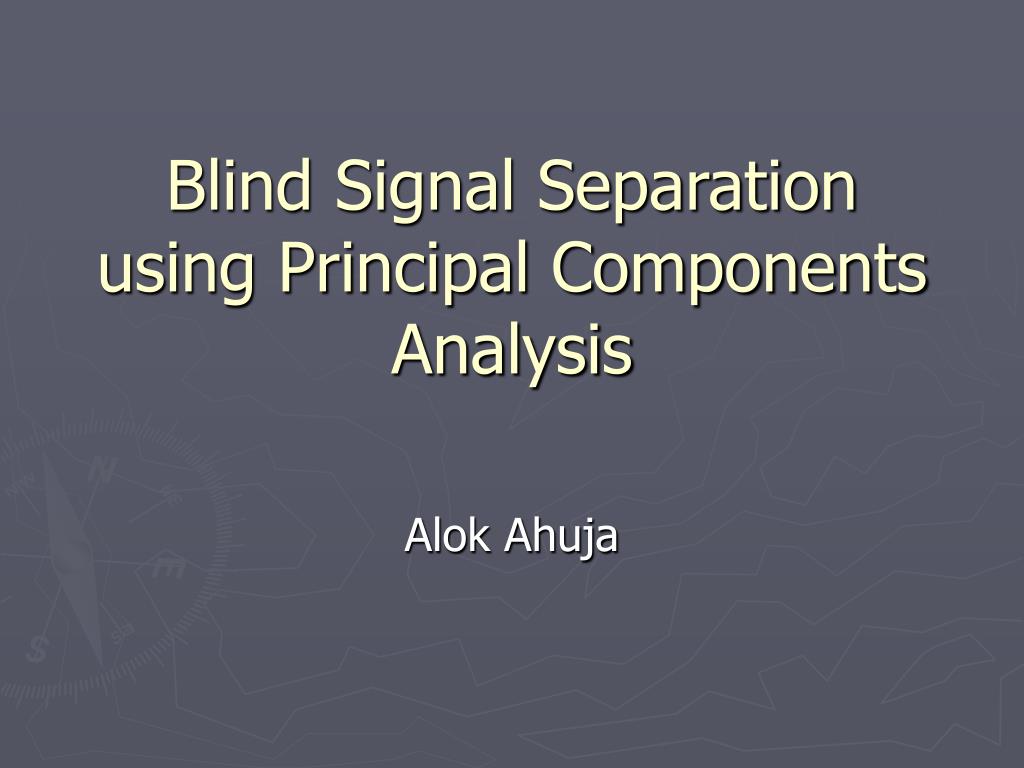 Blind Signal Separation using Principal Components Analysis

Alok Ahuja